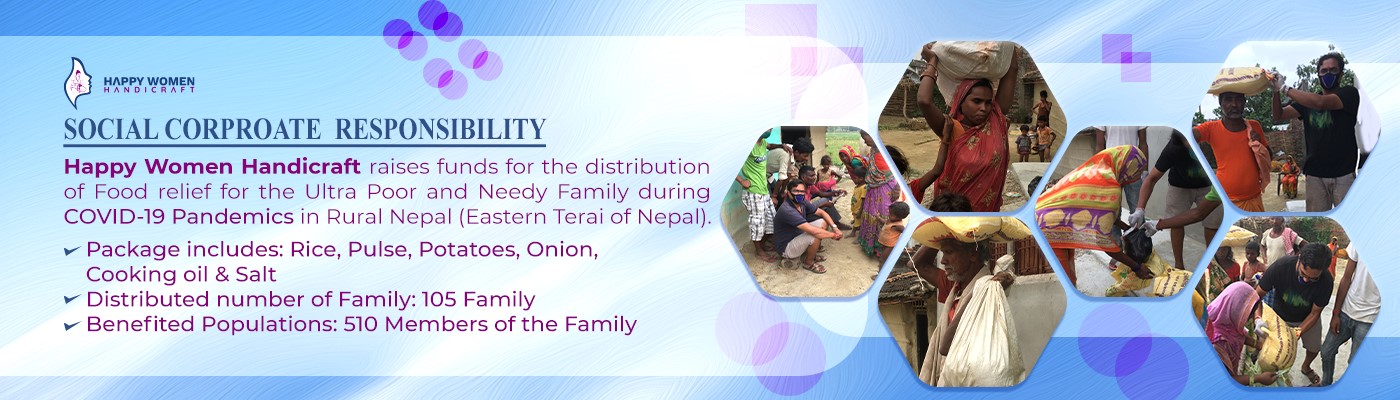 HAPPY WOMEN
HANDICRAFT

SOCIAL CORPROATE RESPONSIBILITY

Happy Women Handicraft raises funds for the distribution of Food relief for the Ultra Poor and Needy Family during COVID-19 Pandemics in Rural Nepal (Eastern Terai of Nepal).

Package includes: Rice, Pulse, Potatoes, Onion, Cooking oil & Salt
Distributed number of Family: 105 Family
Benefited Populations: 510 Members of the Family